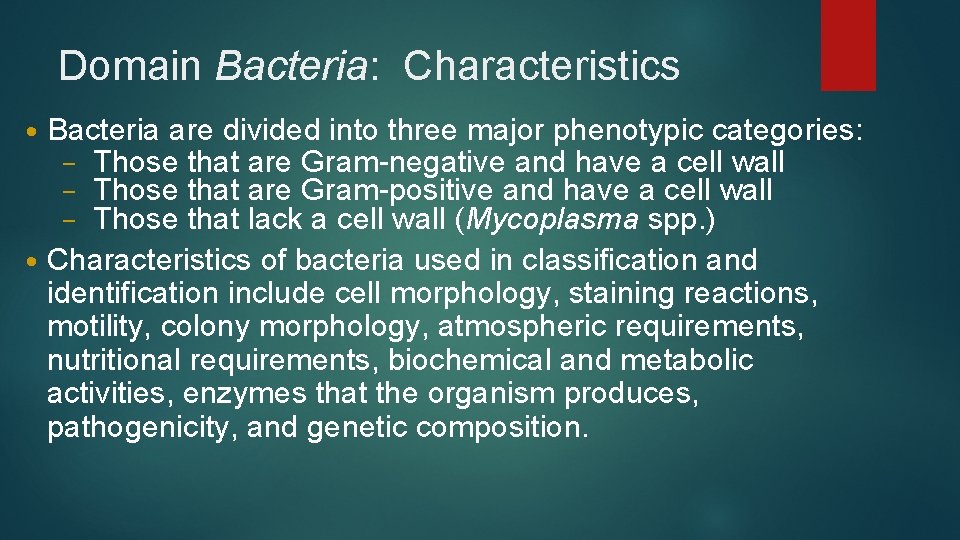 Domain Bacteria: Characteristics

• Bacteria are divided into three major phenotypic categories:
– Those that are Gram-negative and have a cell wall
– Those that are Gram-positive and have a cell wall
– Those that lack a cell wall (Mycoplasma spp.)

• Characteristics of bacteria used in classification and identification include cell morphology, staining reactions, motility, colony morphology, atmospheric requirements, nutritional requirements, biochemical and metabolic activities, enzymes that the organism produces, pathogenicity, and genetic composition.